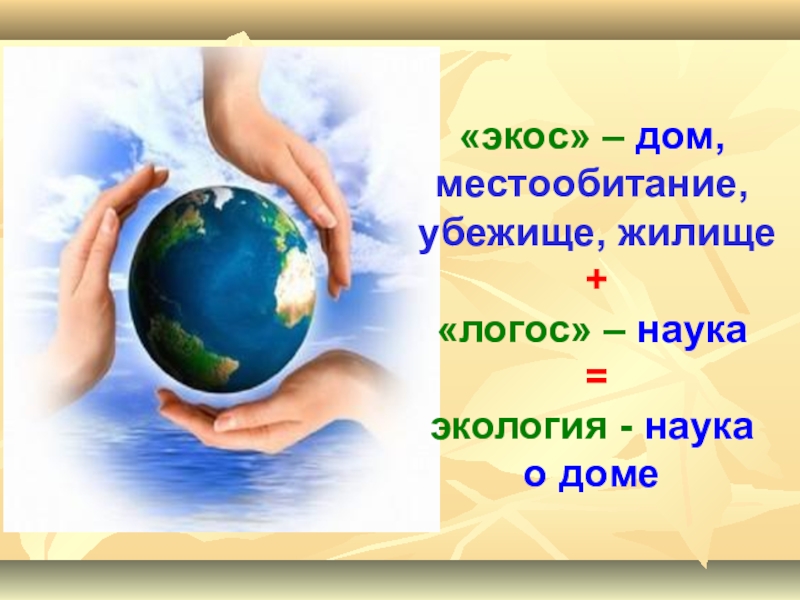 «экос» – дом, местообитание, убежище, жилище
+
«логос» – наука
=
экология - наука о доме